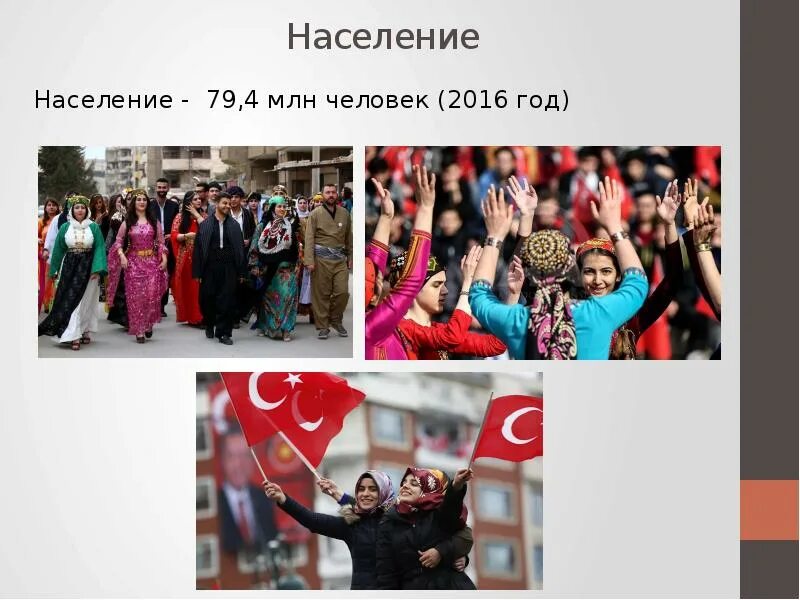 Население

Население - 79,4 млн человек (2016 год)